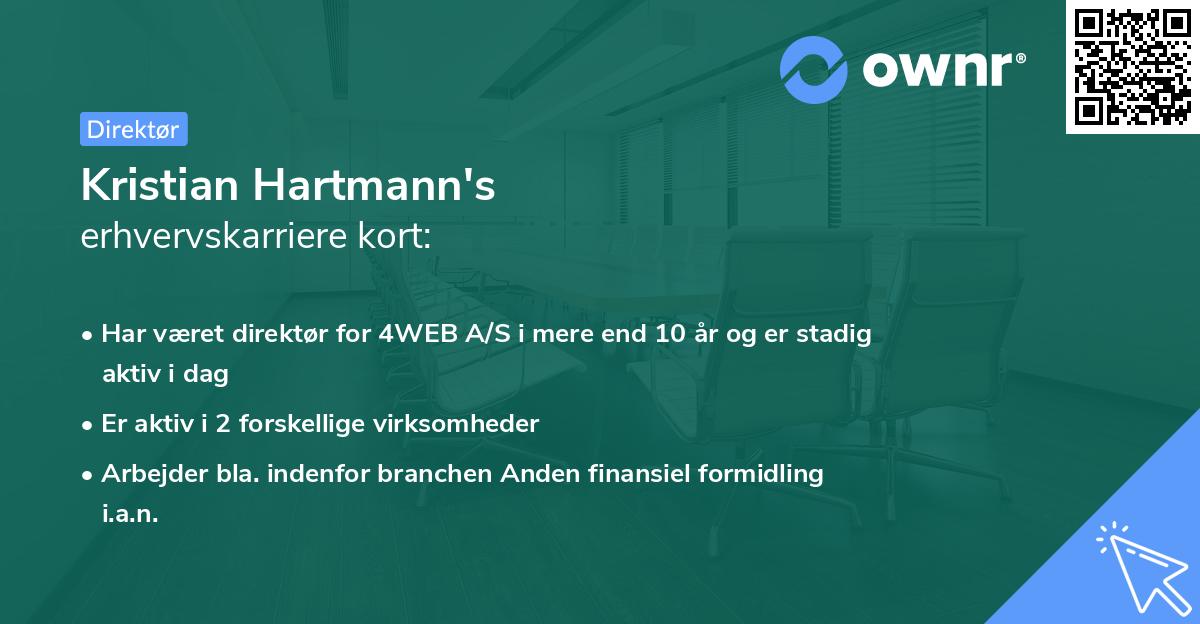 ownr®

Direktør

Kristian Hartmann's
erhvervskarriere kort:

• Har været direktør for 4WEB A/S i mere end 10 år og er stadig aktiv i dag
• Er aktiv i 2 forskellige virksomheder
• Arbejder bla. indenfor branchen Anden finansiel formidling i.a.n.